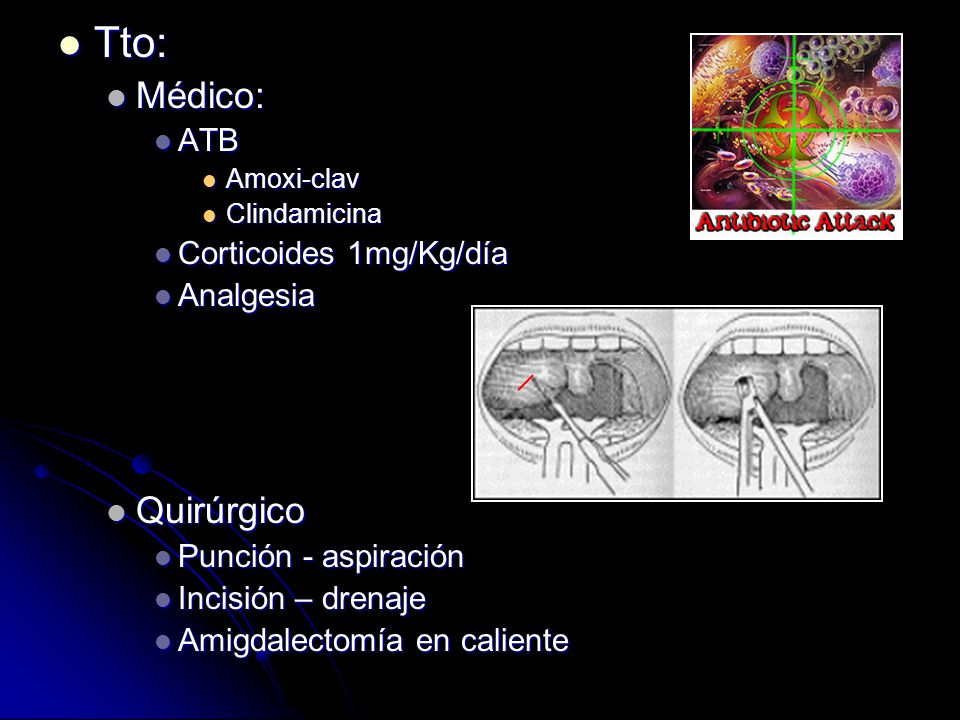 Tto:

Médico:

ATB

Amoxi-clav

Clindamicina

Corticoides 1mg/Kg/día

Analgesia

Antibiotic Attack

Quirúrgico

Punción - aspiración

Incisión – drenaje

Amigdalectomía en caliente